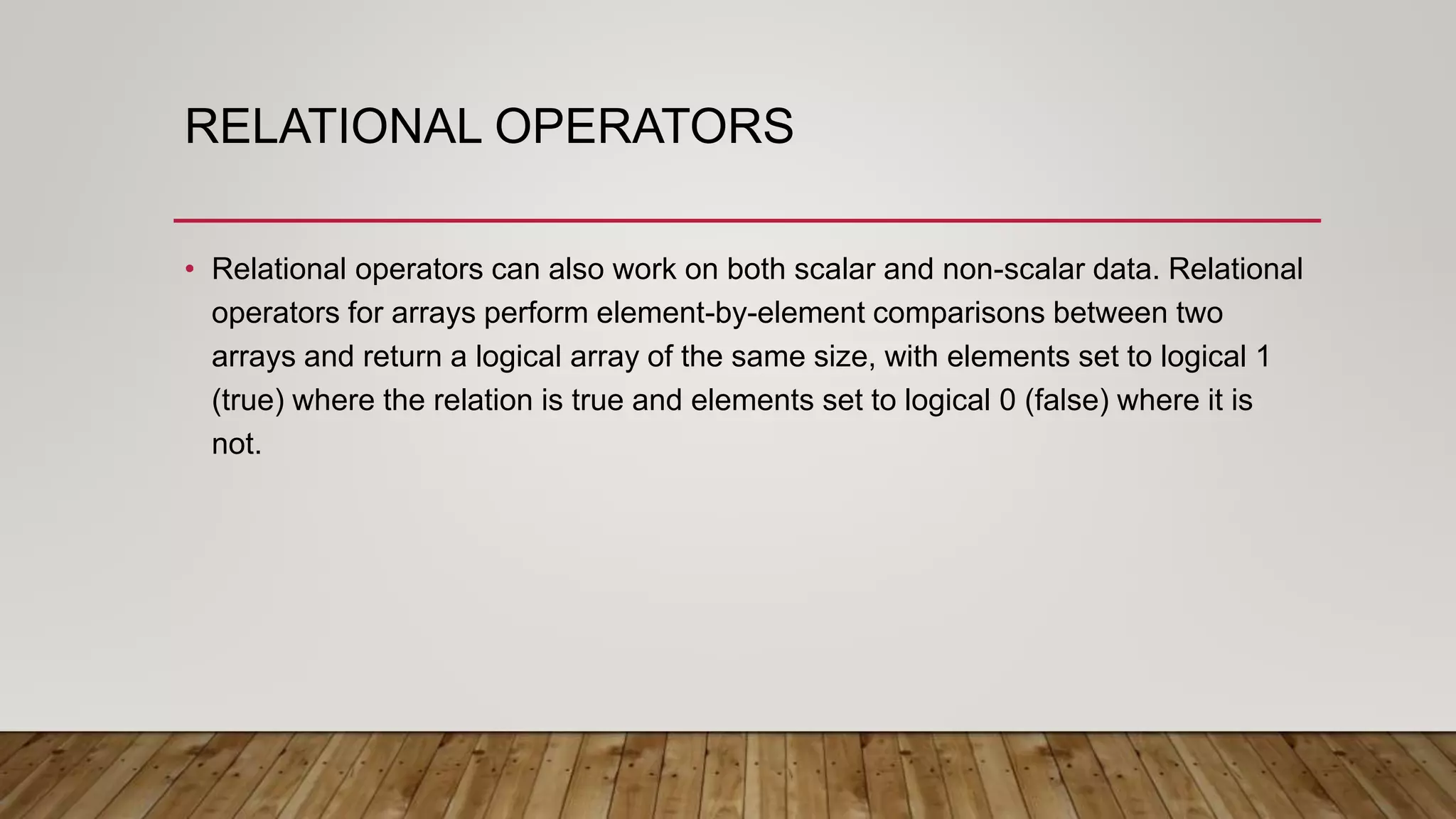 RELATIONAL OPERATORS

• Relational operators can also work on both scalar and non-scalar data. Relational operators for arrays perform element-by-element comparisons between two arrays and return a logical array of the same size, with elements set to logical 1 (true) where the relation is true and elements set to logical 0 (false) where it is not.